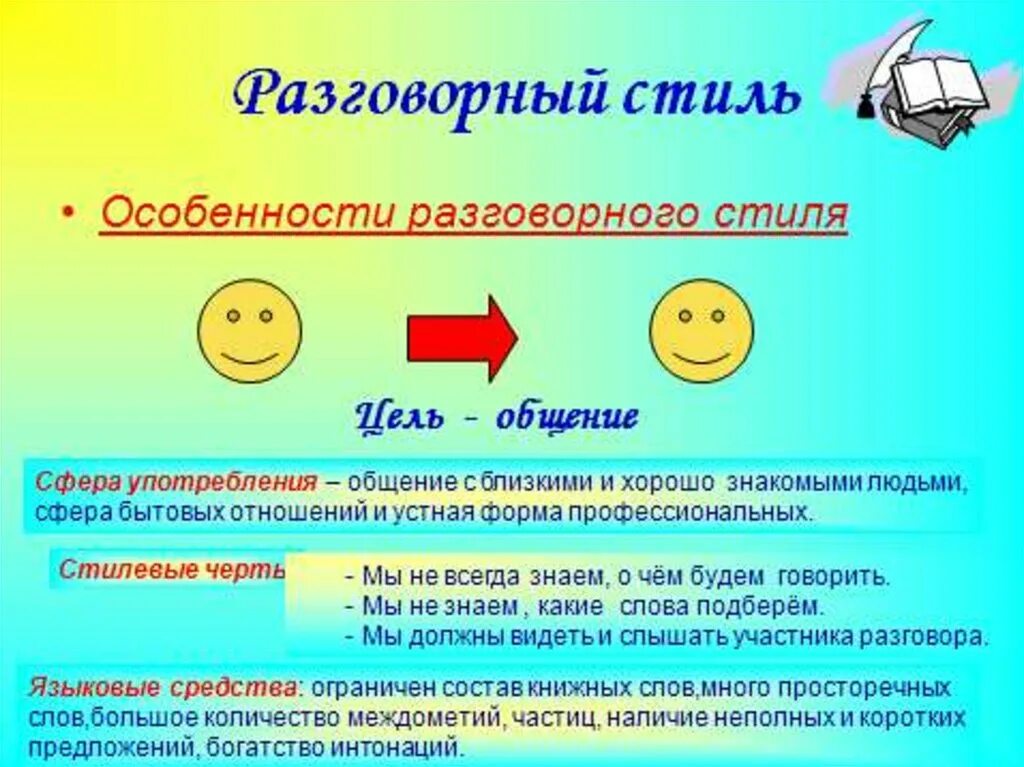 Разговорный стиль

• Особенности разговорного стиля

Цель - общение

Сфера употребления – общение с близкими и хорошо знакомыми людьми, сфера бытовых отношений и устная форма профессиональных.

Стилевые черты

- Мы не всегда знаем, о чём будем говорить.
- Мы не знаем , какие слова подберём.
- Мы должны видеть и слышать участника разговора.

Языковые средства: ограничен состав книжных слов,много просторечных слов,большое количество междометий, частиц, наличие неполных и коротких предложений, богатство интонаций.